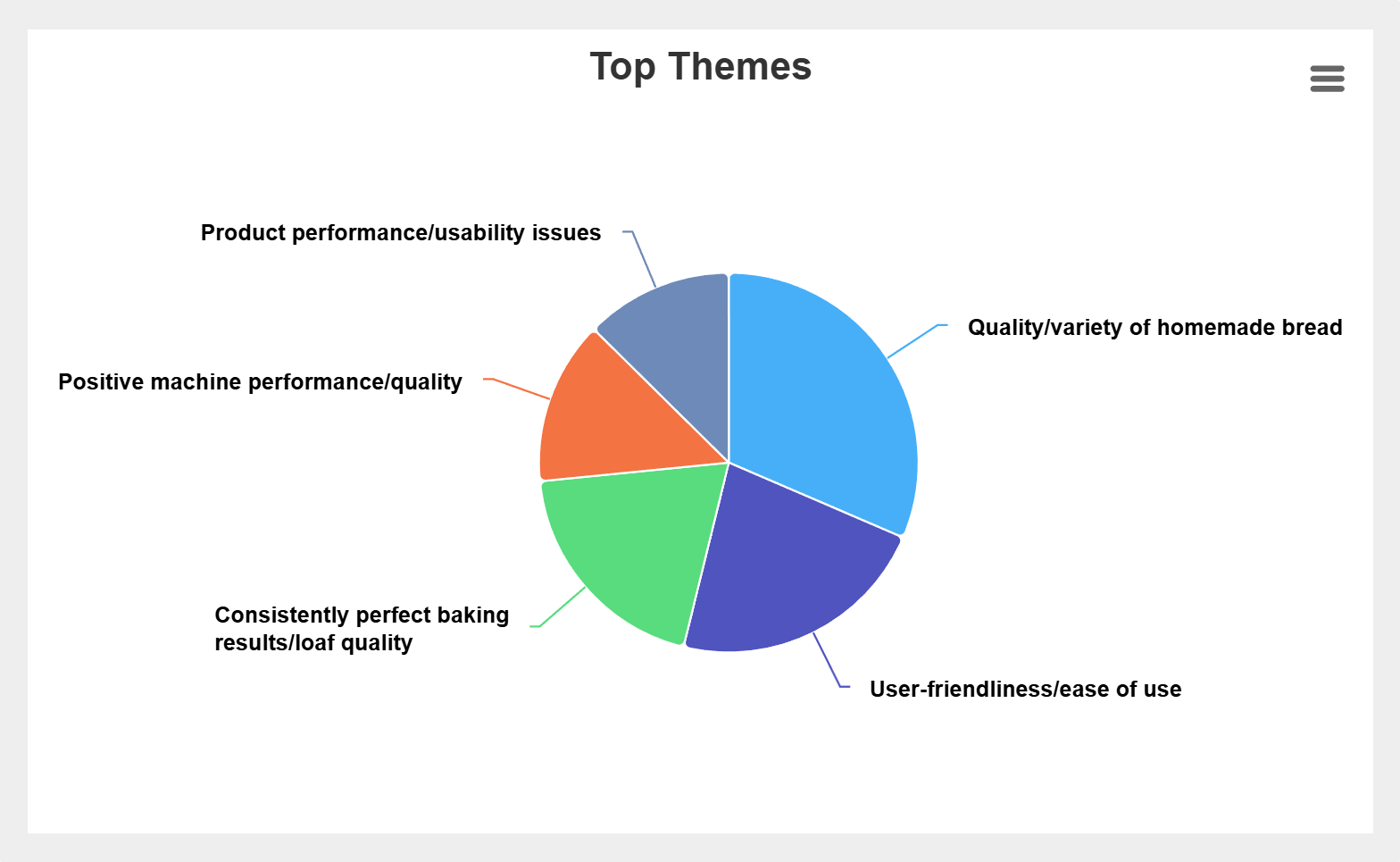 Top Themes

Product performance/usability issues

Quality/variety of homemade bread

Positive machine performance/quality

Consistently perfect baking results/loaf quality

User-friendliness/ease of use